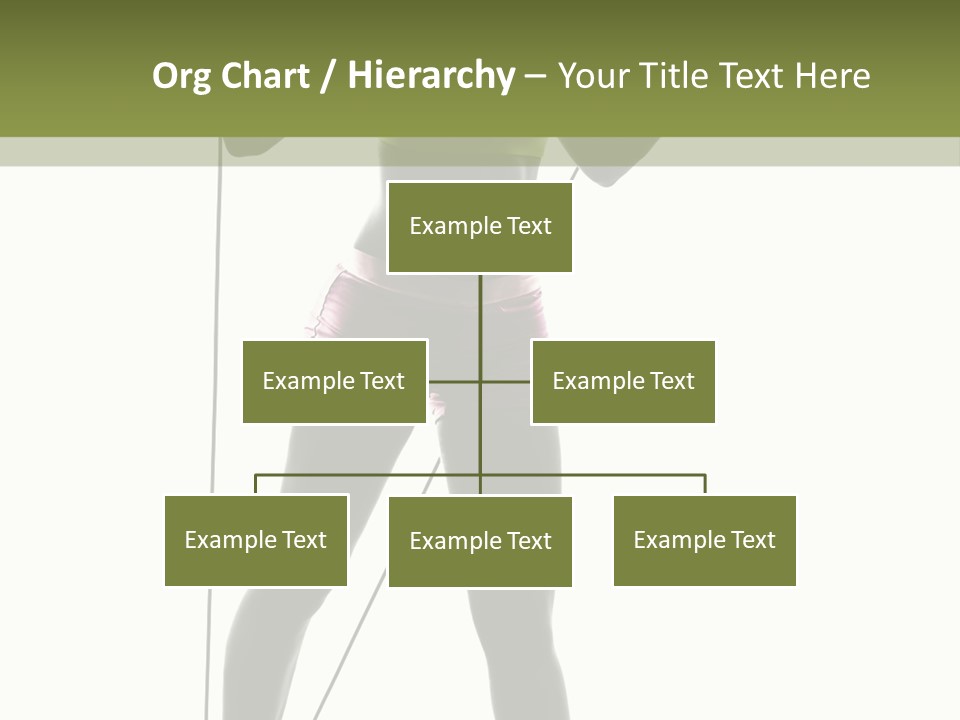 Org Chart / Hierarchy – Your Title Text Here

Example Text

Example Text

Example Text

Example Text

Example Text

Example Text